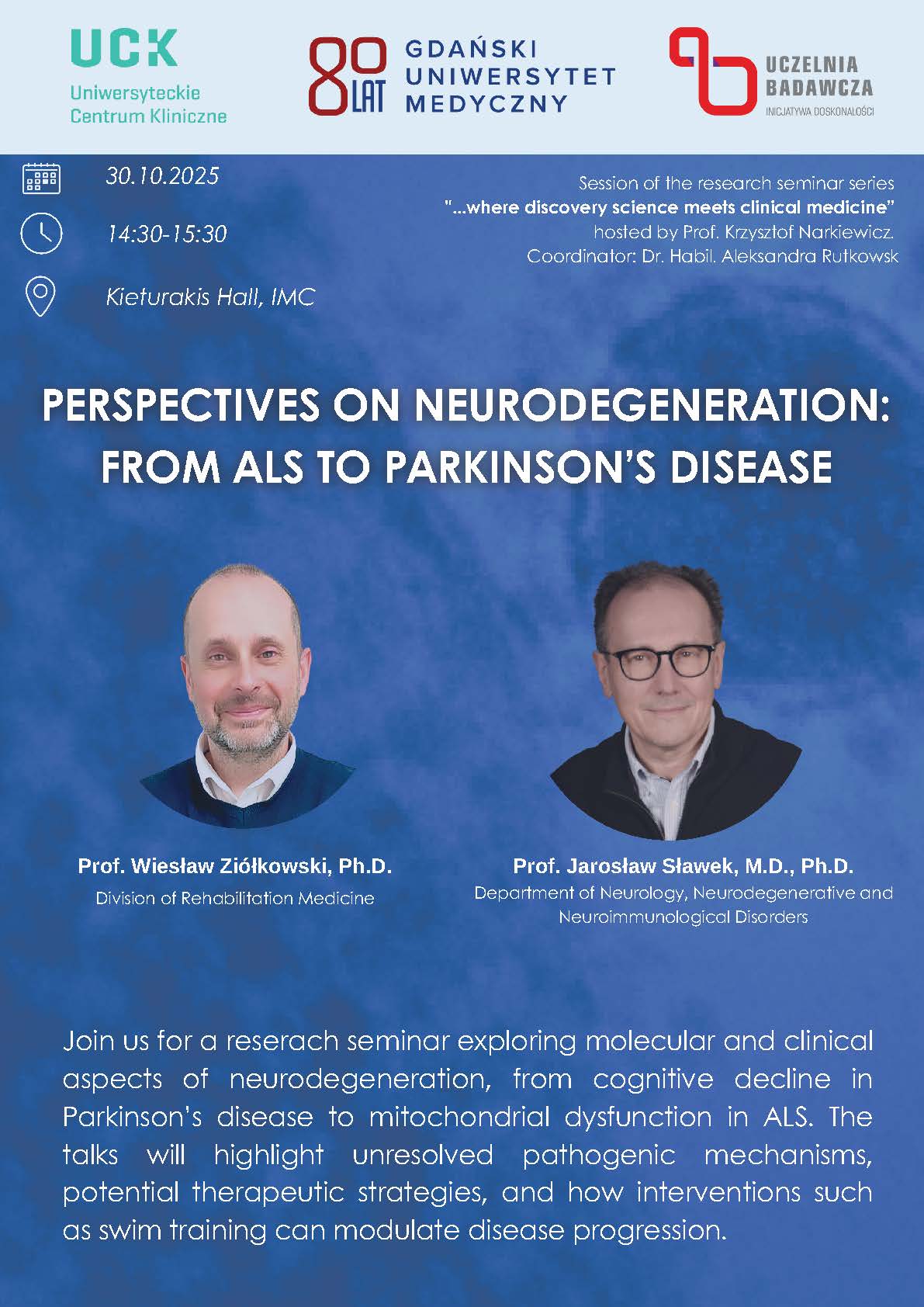 UCK
Uniwersyteckie
Centrum Kliniczne

80 LAT GDAŃSKI UNIWERSYTET MEDYCZNY

UCZELNIA BADAWCZA
INICJATYWA DOSKONAŁOŚCI

30.10.2025

14:30-15:30

Kieturakis Hall, IMC

Session of the research seminar series
"...where discovery science meets clinical medicine"
hosted by Prof. Krzysztof Narkiewicz.
Coordinator: Dr. Habil. Aleksandra Rutkowsk

PERSPECTIVES ON NEURODEGENERATION: FROM ALS TO PARKINSON'S DISEASE

Prof. Wiesław Ziółkowski, Ph.D.
Division of Rehabilitation Medicine

Prof. Jarosław Sławek, M.D., Ph.D.
Department of Neurology, Neurodegenerative and Neuroimmunological Disorders

Join us for a reserach seminar exploring molecular and clinical aspects of neurodegeneration, from cognitive decline in Parkinson's disease to mitochondrial dysfunction in ALS. The talks will highlight unresolved pathogenic mechanisms, potential therapeutic strategies, and how interventions such as swim training can modulate disease progression.